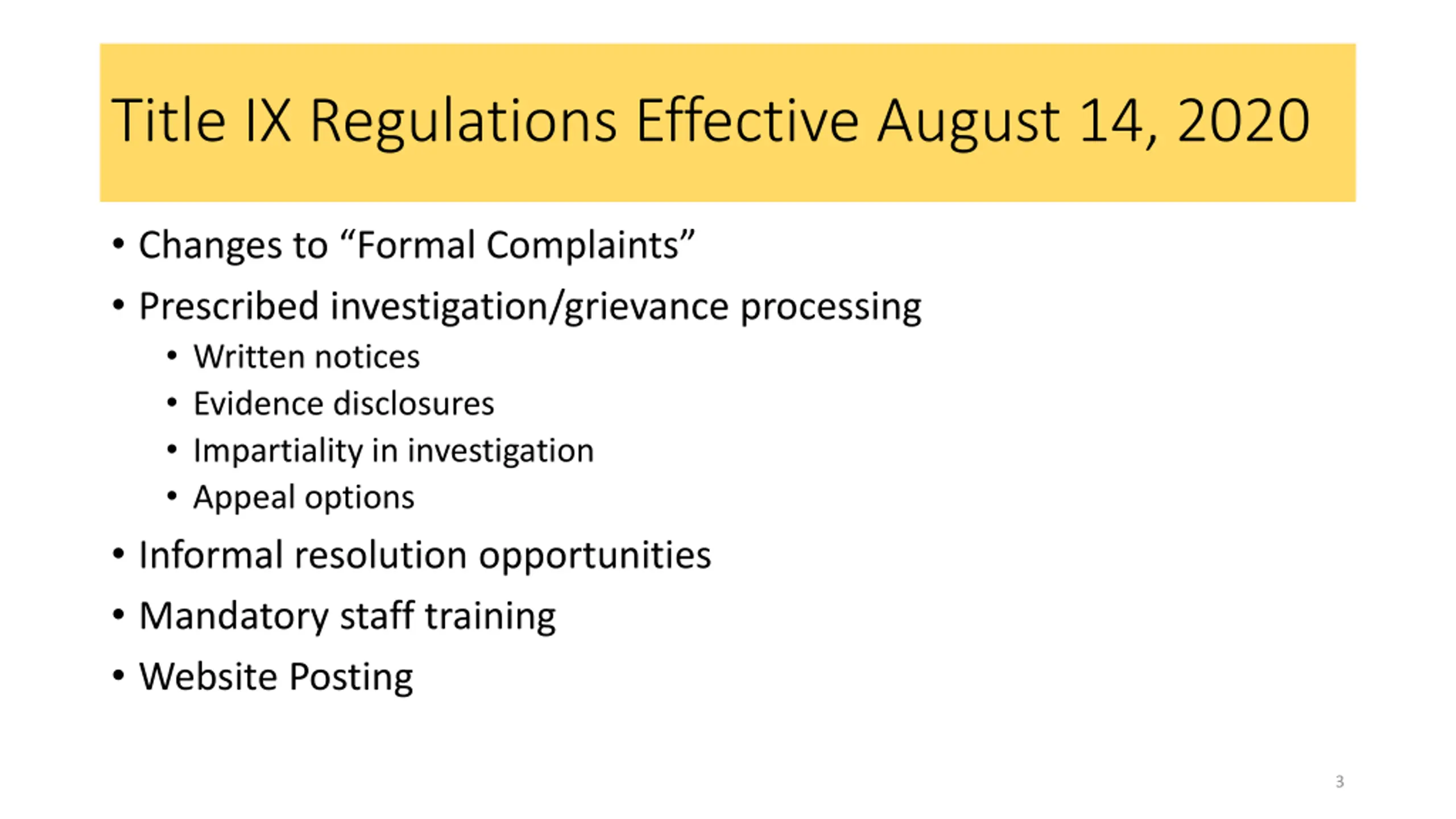 Title IX Regulations Effective August 14, 2020

• Changes to “Formal Complaints”
• Prescribed investigation/grievance processing
  • Written notices
  • Evidence disclosures
  • Impartiality in investigation
  • Appeal options
• Informal resolution opportunities
• Mandatory staff training
• Website Posting

3